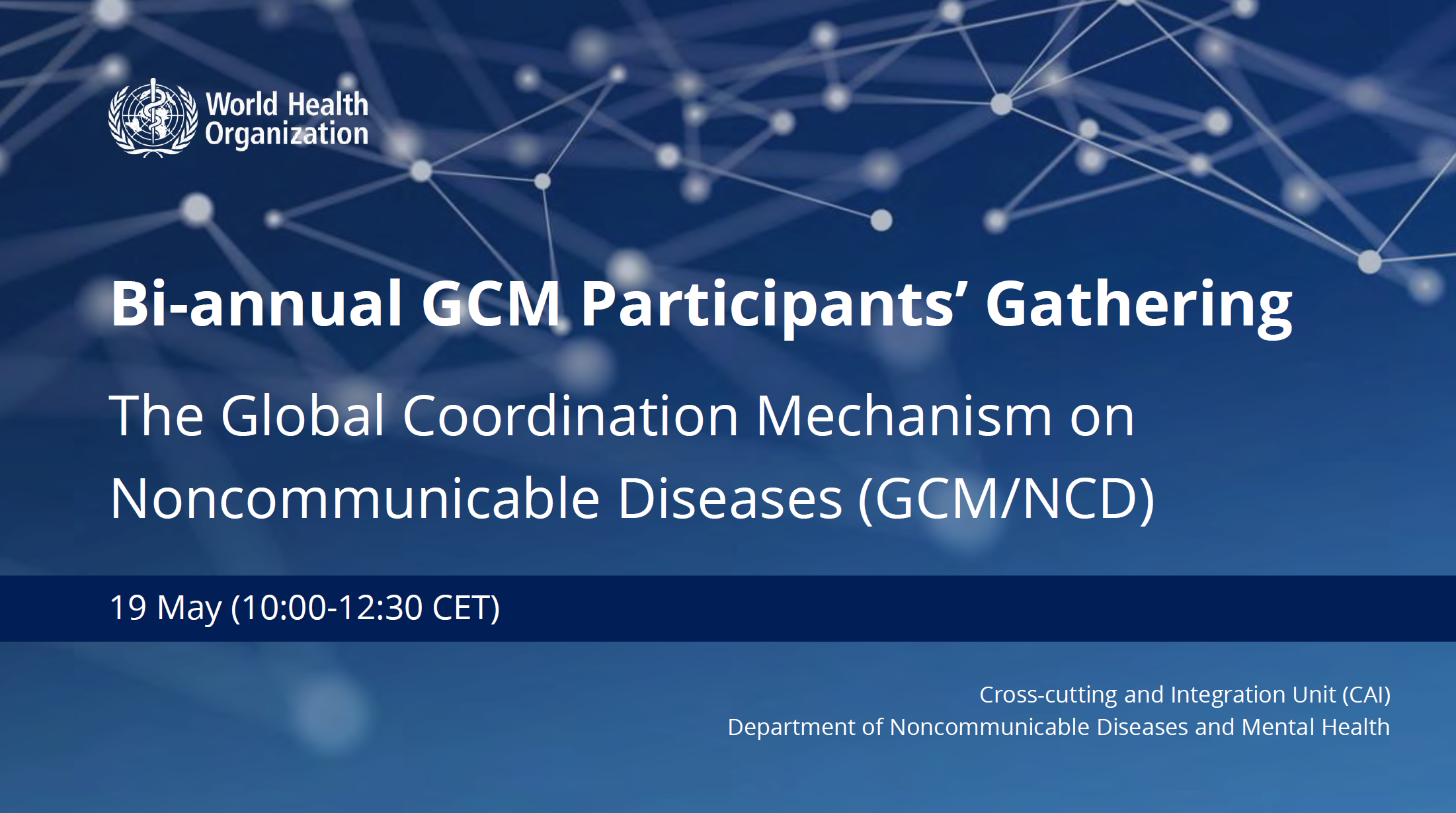 World Health Organization

Bi-annual GCM Participants’ Gathering

The Global Coordination Mechanism on Noncommunicable Diseases (GCM/NCD)

19 May (10:00-12:30 CET)

Cross-cutting and Integration Unit (CAI)
Department of Noncommunicable Diseases and Mental Health